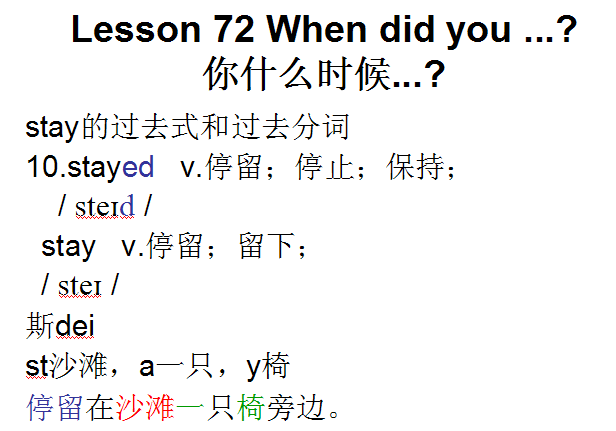 Lesson 72 When did you ...?
你什么时候...?

stay的过去式和过去分词
10.stayed v.停留；停止；保持；
/ steɪd /
stay v.停留；留下；
/ steɪ /
斯dei
st沙滩，a一只，y椅
停留在沙滩一只椅旁边。